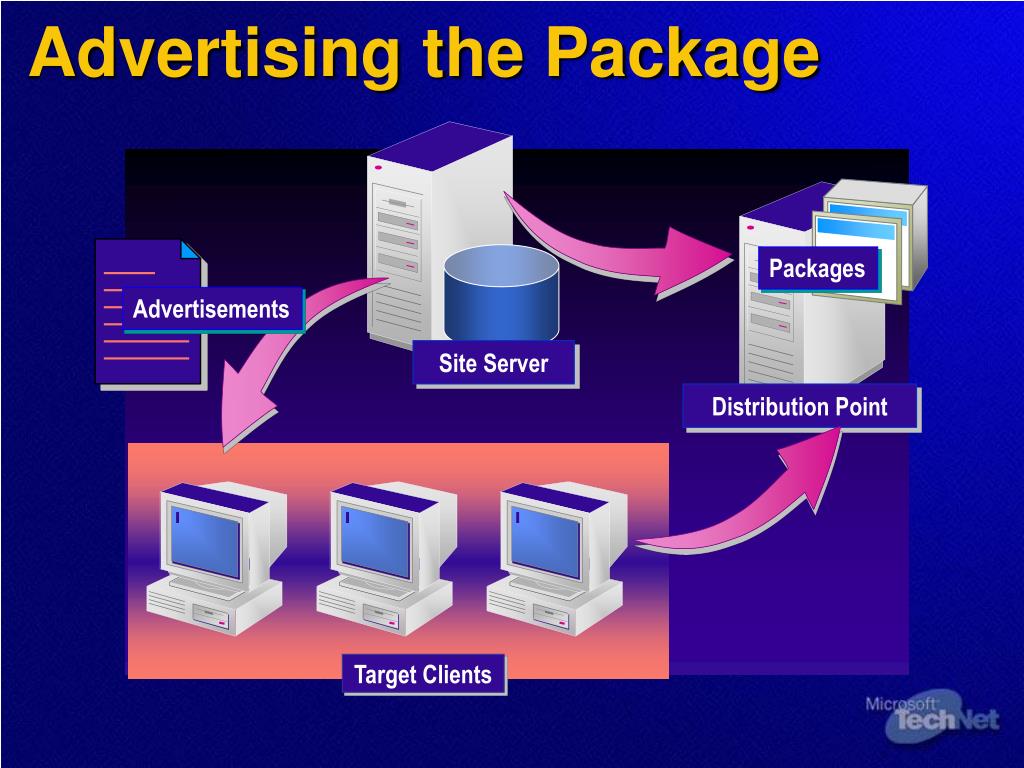 Advertising the Package

Advertisements

Site Server

Packages

Distribution Point

Target Clients

Microsoft TechNet